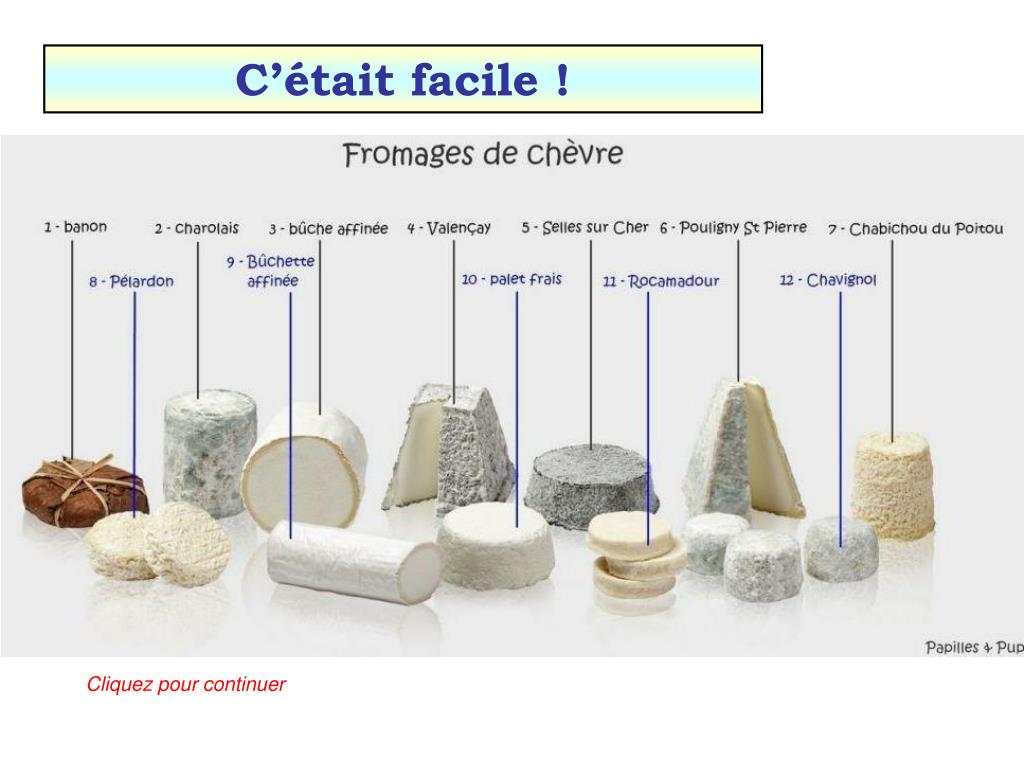 C'était facile !

Fromages de chèvre

1 - banon
2 - charolais
3 - bûche affinée
4 - Valençay
5 - Selles sur Cher
6 - Pouligny St Pierre
7 - Chabichou du Poitou
8 - Pélardon
9 - Bûchette affinée
10 - palet frais
11 - Rocamadour
12 - Chavignol

Papilles & Pup

Cliquez pour continuer